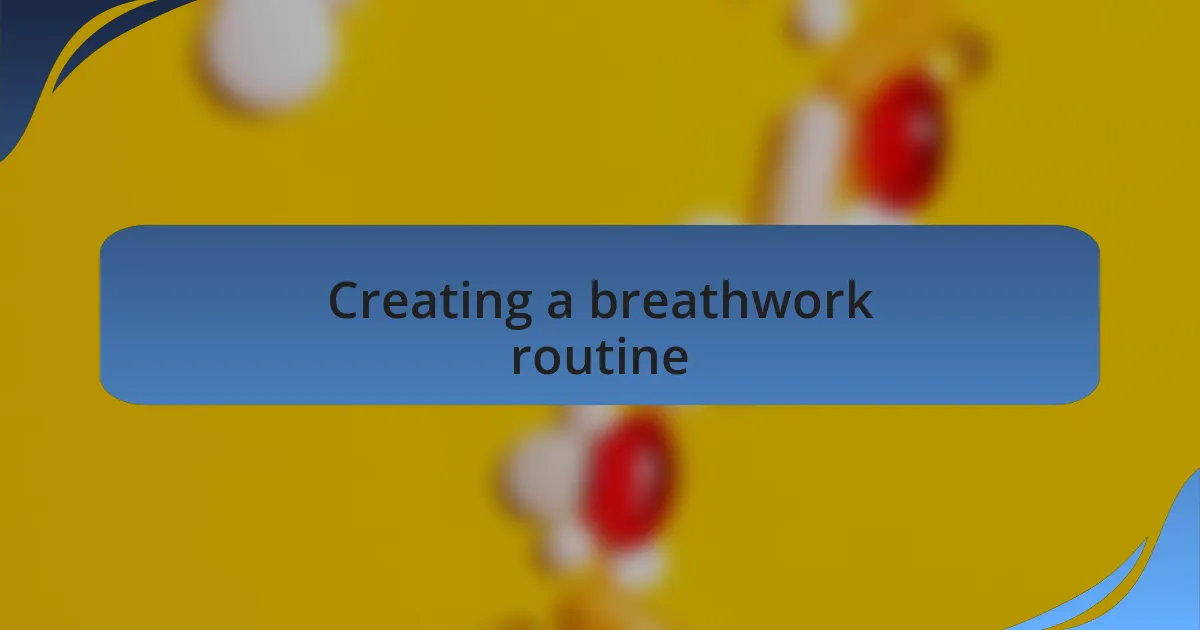 Creating a breathwork routine